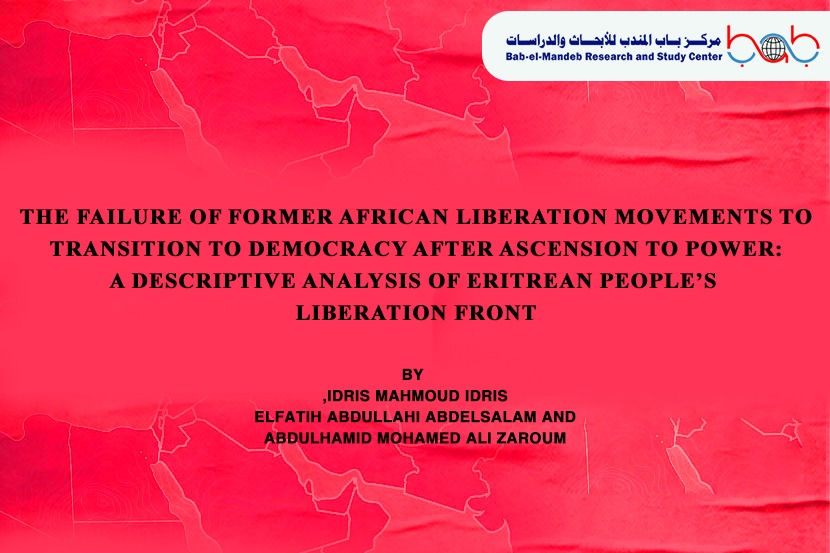 مركز باب المندب للأبحاث والدراسات
Bab-el-Mandeb Research and Study Center
bab

THE FAILURE OF FORMER AFRICAN LIBERATION MOVEMENTS TO TRANSITION TO DEMOCRACY AFTER ASCENSION TO POWER: A DESCRIPTIVE ANALYSIS OF ERITREAN PEOPLE'S LIBERATION FRONT

BY
,IDRIS MAHMOUD IDRIS
ELFATIH ABDULLAHI ABDELSALAM AND
ABDULHAMID MOHAMED ALI ZAROUM